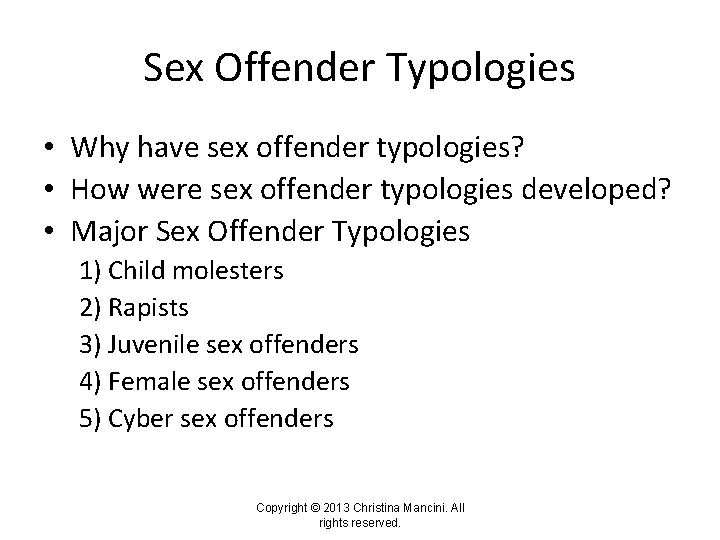 Sex Offender Typologies

• Why have sex offender typologies?
• How were sex offender typologies developed?
• Major Sex Offender Typologies
1) Child molesters
2) Rapists
3) Juvenile sex offenders
4) Female sex offenders
5) Cyber sex offenders

Copyright © 2013 Christina Mancini. All rights reserved.